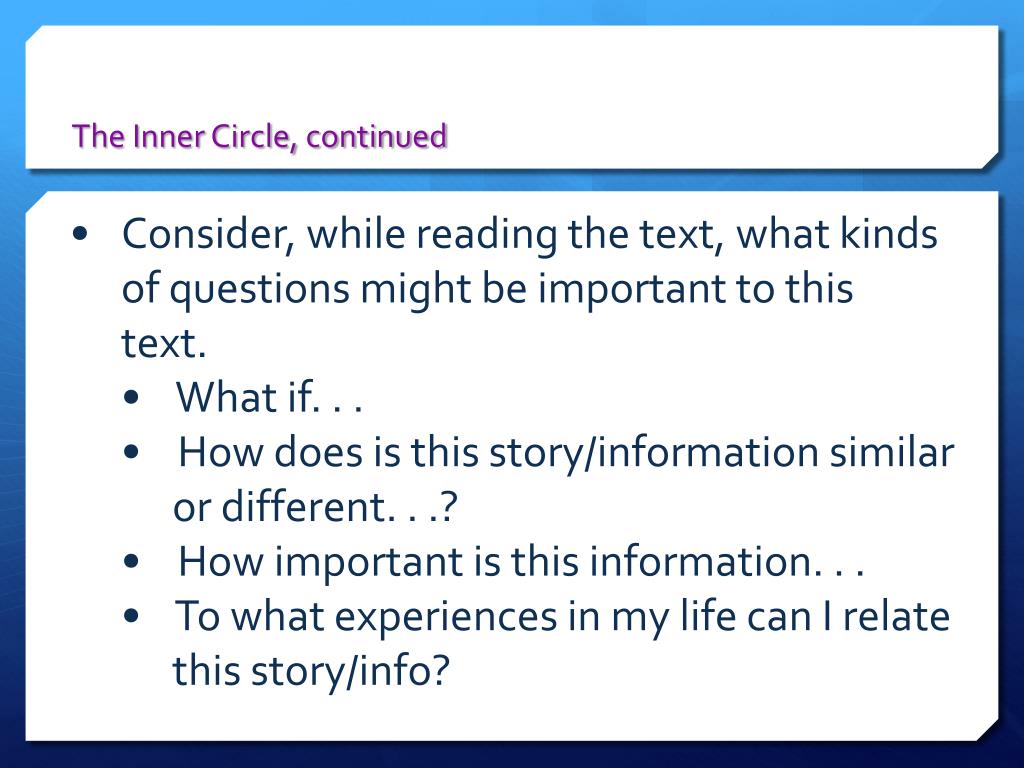 The Inner Circle, continued

• Consider, while reading the text, what kinds of questions might be important to this text.
 • What if. . .
 • How does is this story/information similar or different. . .?
 • How important is this information. . .
 • To what experiences in my life can I relate this story/info?